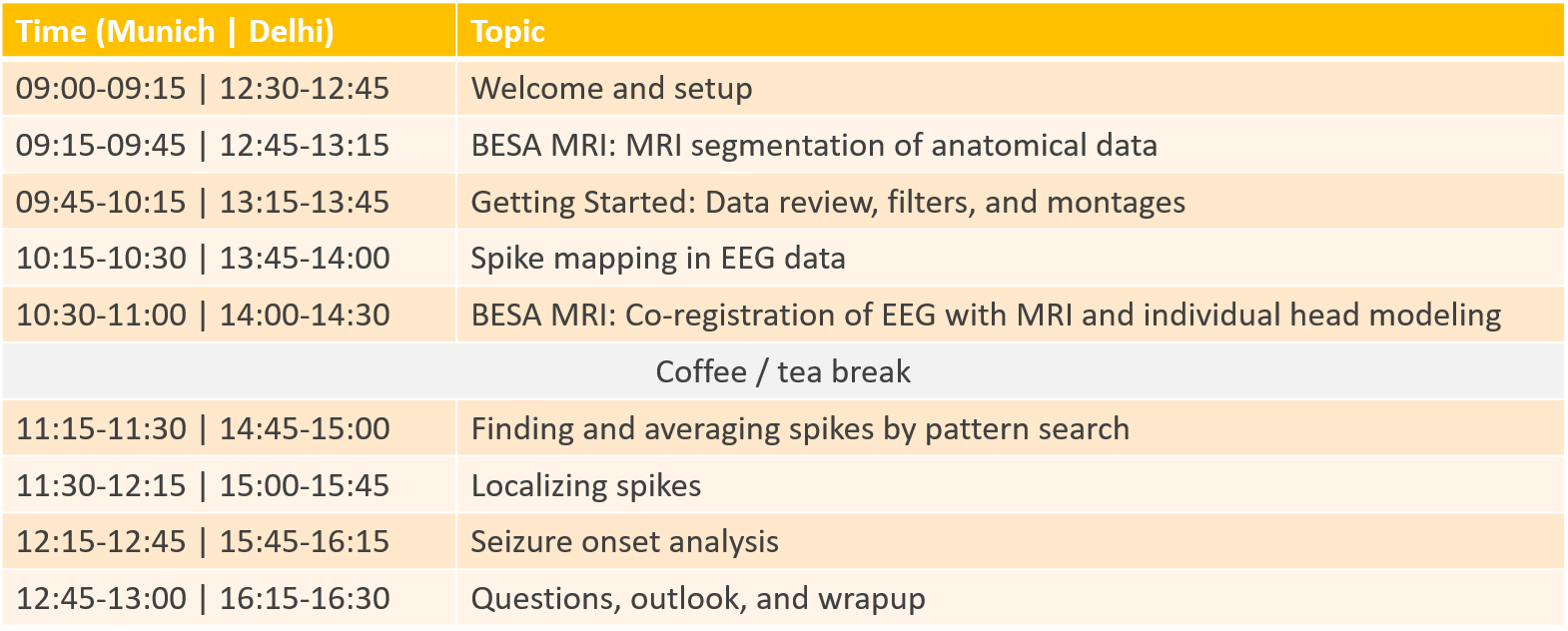 | Time (Munich \| Delhi) | Topic |
|---|---|
| 09:00-09:15 \| 12:30-12:45 | Welcome and setup |
| 09:15-09:45 \| 12:45-13:15 | BESA MRI: MRI segmentation of anatomical data |
| 09:45-10:15 \| 13:15-13:45 | Getting Started: Data review, filters, and montages |
| 10:15-10:30 \| 13:45-14:00 | Spike mapping in EEG data |
| 10:30-11:00 \| 14:00-14:30 | BESA MRI: Co-registration of EEG with MRI and individual head modeling |
| Coffee / tea break | |
| 11:15-11:30 \| 14:45-15:00 | Finding and averaging spikes by pattern search |
| 11:30-12:15 \| 15:00-15:45 | Localizing spikes |
| 12:15-12:45 \| 15:45-16:15 | Seizure onset analysis |
| 12:45-13:00 \| 16:15-16:30 | Questions, outlook, and wrapup |